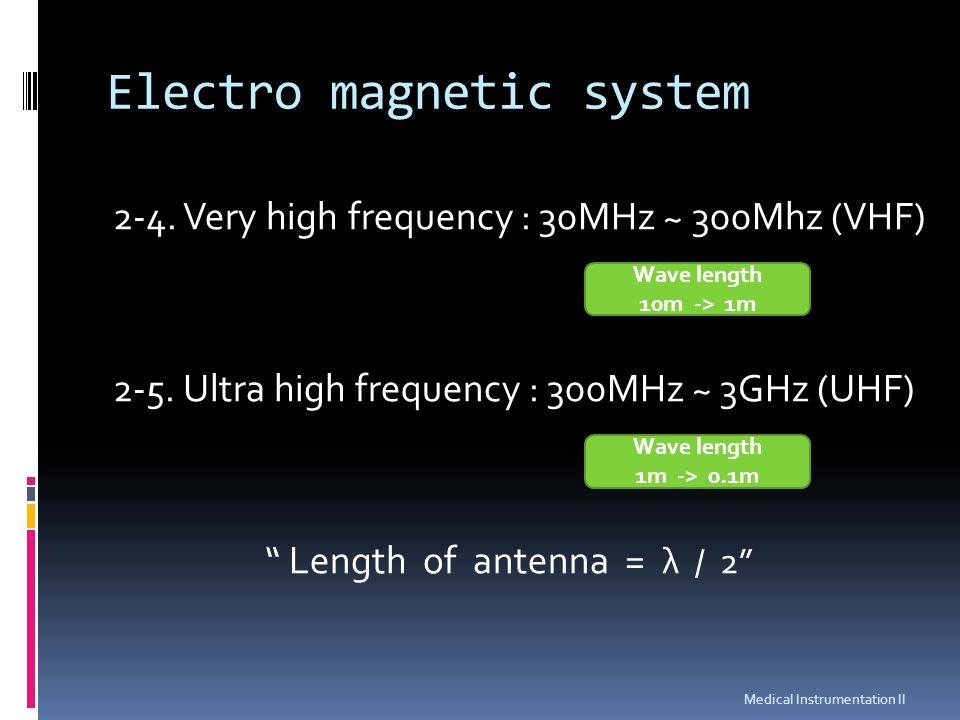 Electro magnetic system

2-4. Very high frequency : 30MHz ~ 300Mhz (VHF)

Wave length
10m -> 1m

2-5. Ultra high frequency : 300MHz ~ 3GHz (UHF)

Wave length
1m -> 0.1m

“ Length of antenna = λ / 2”

Medical Instrumentation II